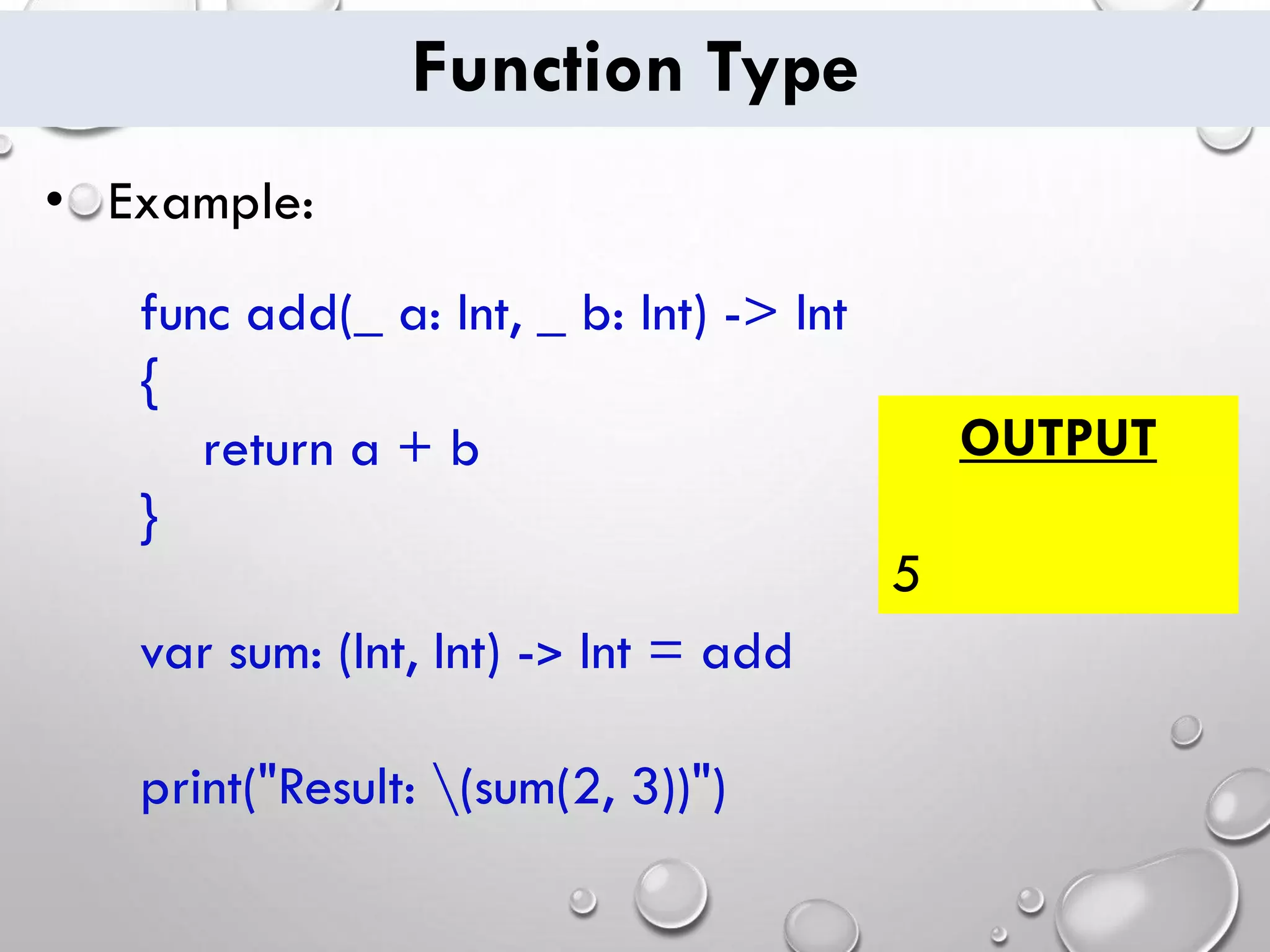 Function Type

• Example:

func add(_ a: Int, _ b: Int) -> Int
{
return a + b
}

var sum: (Int, Int) -> Int = add

print("Result: \(sum(2, 3))")

OUTPUT

5